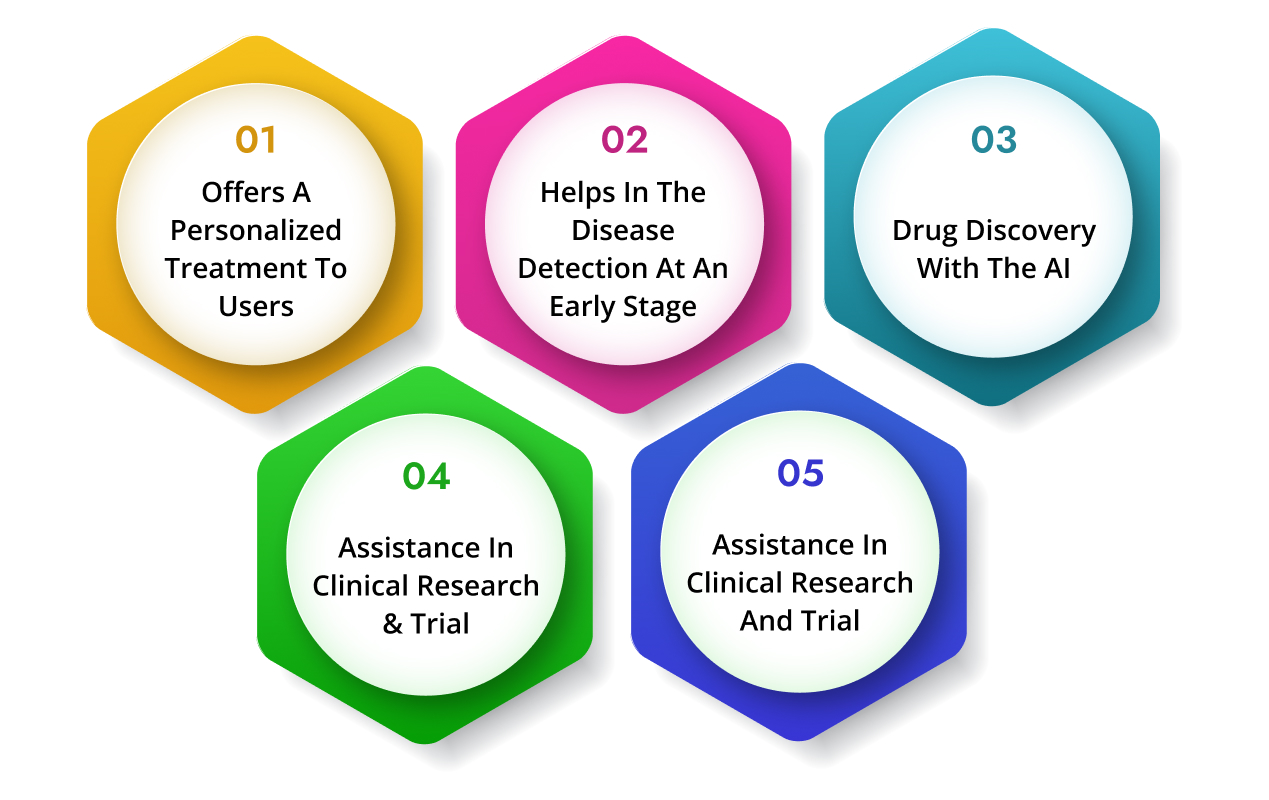 01
Offers A Personalized Treatment To Users

02
Helps In The Disease Detection At An Early Stage

03
Drug Discovery With The AI

04
Assistance In Clinical Research & Trial

05
Assistance In Clinical Research And Trial